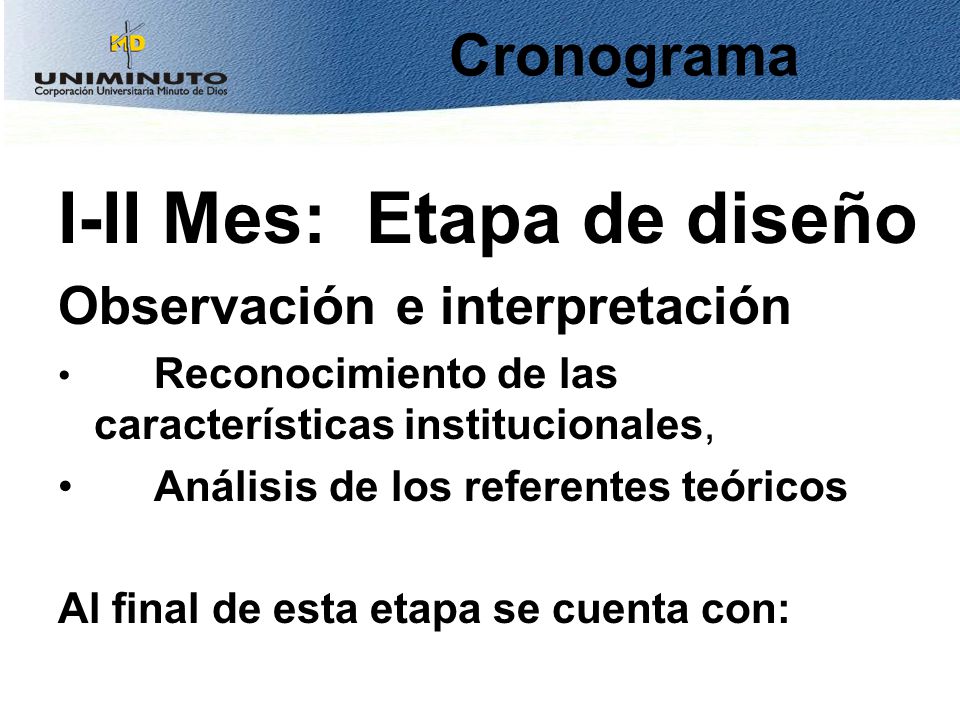 MD
UNIMINUTO
Corporación Universitaria Minuto de Dios

Cronograma

I-II Mes: Etapa de diseño

Observación e interpretación

• Reconocimiento de las características institucionales,

• Análisis de los referentes teóricos

Al final de esta etapa se cuenta con: